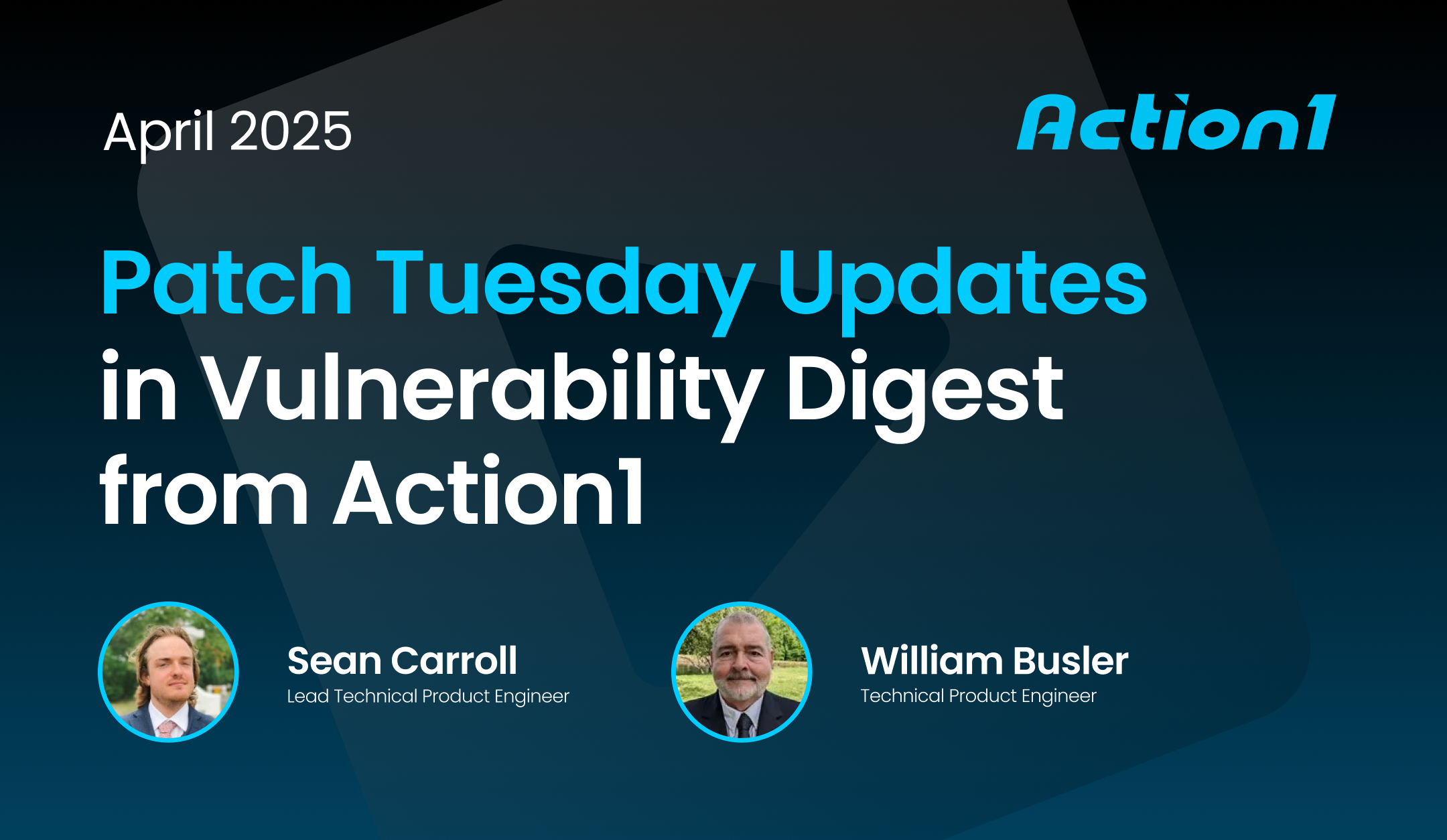 April 2025

Action1

Patch Tuesday Updates in Vulnerability Digest from Action1

Sean Carroll
Lead Technical Product Engineer

William Busler
Technical Product Engineer